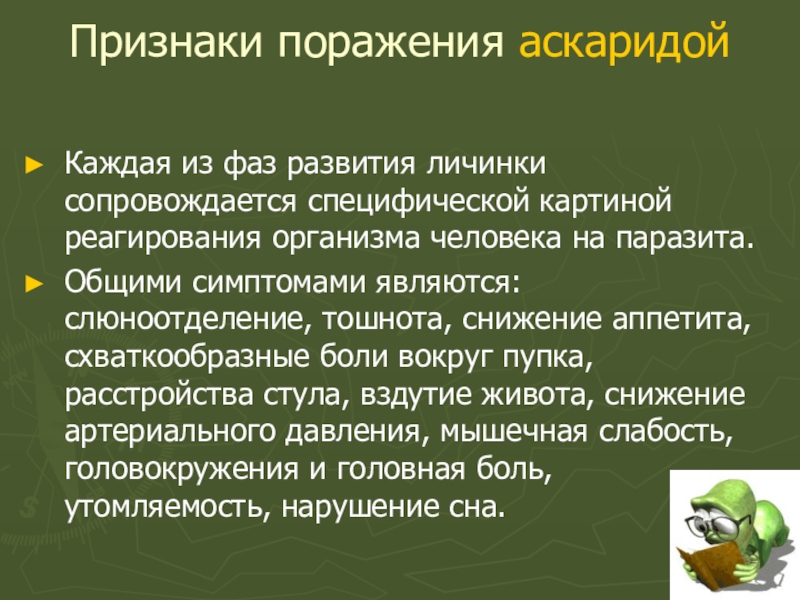 Признаки поражения аскаридой

► Каждая из фаз развития личинки сопровождается специфической картиной реагирования организма человека на паразита.

► Общими симптомами являются: слюноотделение, тошнота, снижение аппетита, схваткообразные боли вокруг пупка, расстройства стула, вздутие живота, снижение артериального давления, мышечная слабость, головокружения и головная боль, утомляемость, нарушение сна.